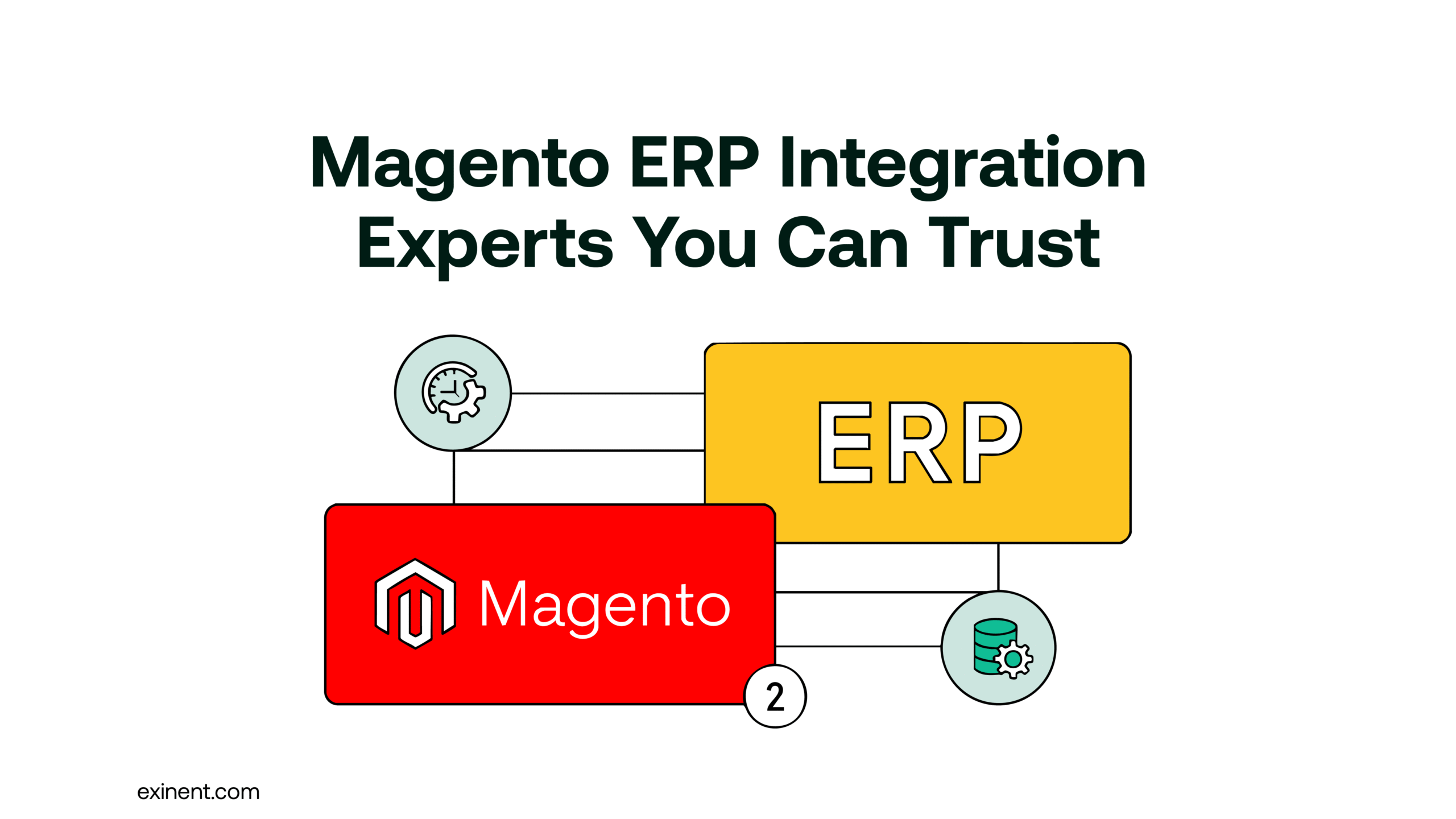 Magento ERP Integration Experts You Can Trust

ERP

Magento

2

exinent.com